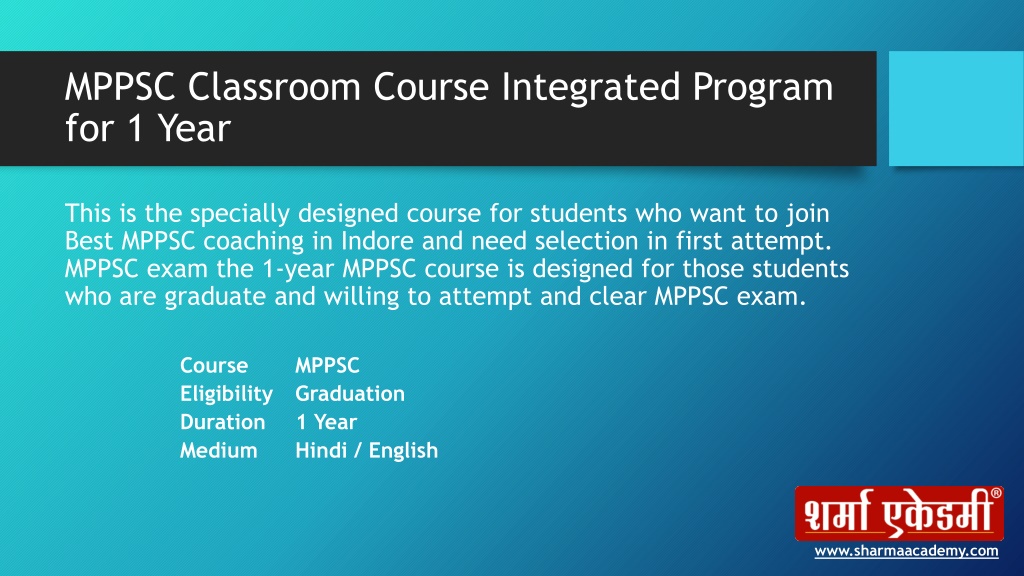 MPPSC Classroom Course Integrated Program for 1 Year

This is the specially designed course for students who want to join Best MPPSC coaching in Indore and need selection in first attempt. MPPSC exam the 1-year MPPSC course is designed for those students who are graduate and willing to attempt and clear MPPSC exam.

| Course | MPPSC |
|---|---|
| Eligibility | Graduation |
| Duration | 1 Year |
| Medium | Hindi / English |

शर्मा एकेडमी®

www.sharmaacademy.com